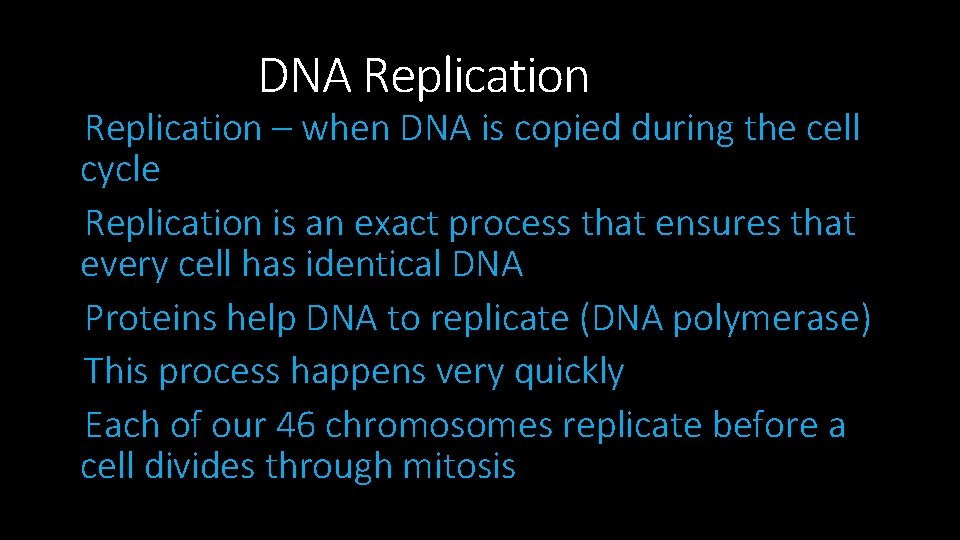 DNA Replication

Replication – when DNA is copied during the cell cycle

Replication is an exact process that ensures that every cell has identical DNA

Proteins help DNA to replicate (DNA polymerase)

This process happens very quickly

Each of our 46 chromosomes replicate before a cell divides through mitosis